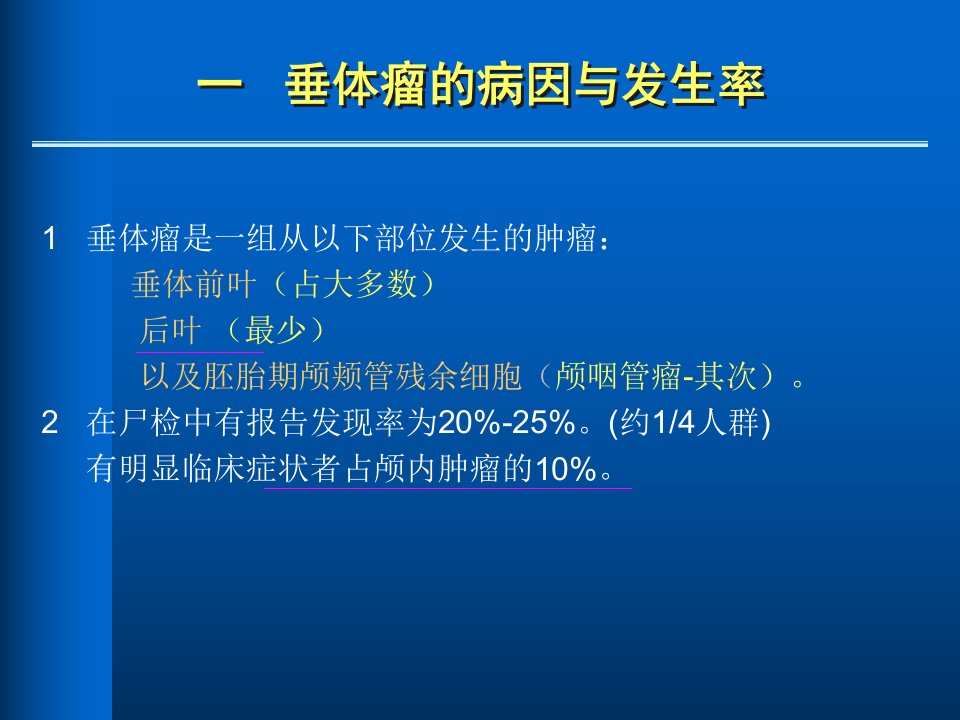 一　垂体瘤的病因与发生率

1　垂体瘤是一组从以下部位发生的肿瘤：
垂体前叶（占大多数）
后叶 （最少）
以及胚胎期颅颊管残余细胞（颅咽管瘤-其次）。
2　在尸检中有报告发现率为20%-25%。(约1/4人群)
有明显临床症状者占颅内肿瘤的10%。